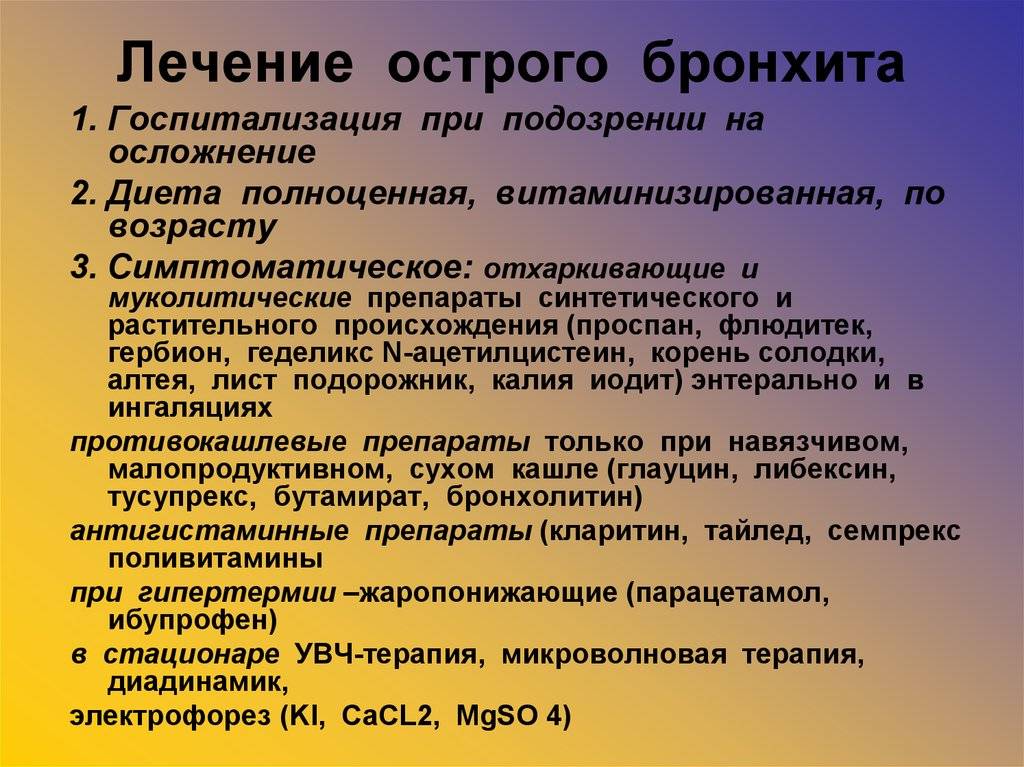 Лечение острого бронхита

1. Госпитализация при подозрении на осложнение

2. Диета полноценная, витаминизированная, по возрасту

3. Симптоматическое: отхаркивающие и муколитические препараты синтетического и растительного происхождения (проспан, флюдитек, гербион, геделикс N-ацетилцистеин, корень солодки, алтея, лист подорожник, калия иодит) энтерально и в ингаляциях

противокашлевые препараты только при навязчивом, малопродуктивном, сухом кашле (глауцин, либексин, тусупрекс, бутамират, бронхолитин)

антигистаминные препараты (кларитин, тайлед, семпрекс поливитамины

при гипертермии –жаропонижающие (парацетамол, ибупрофен)

в стационаре УВЧ-терапия, микроволновая терапия, диадинамик,

электрофорез (KI, CaCL2, MgSO 4)